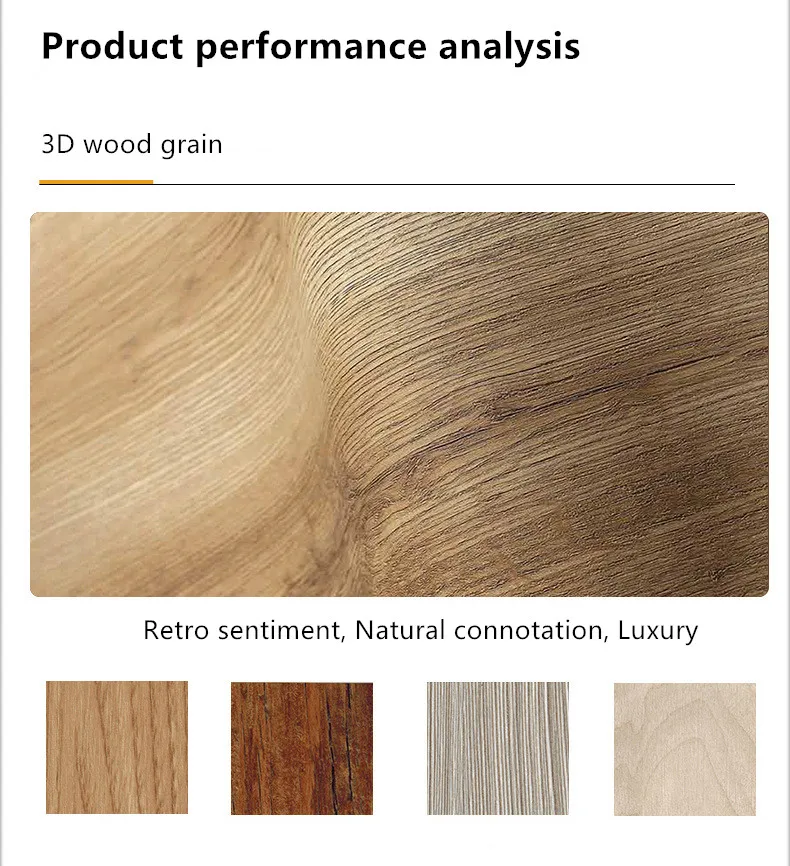 Product performance analysis

3D wood grain

Retro sentiment, Natural connotation, Luxury